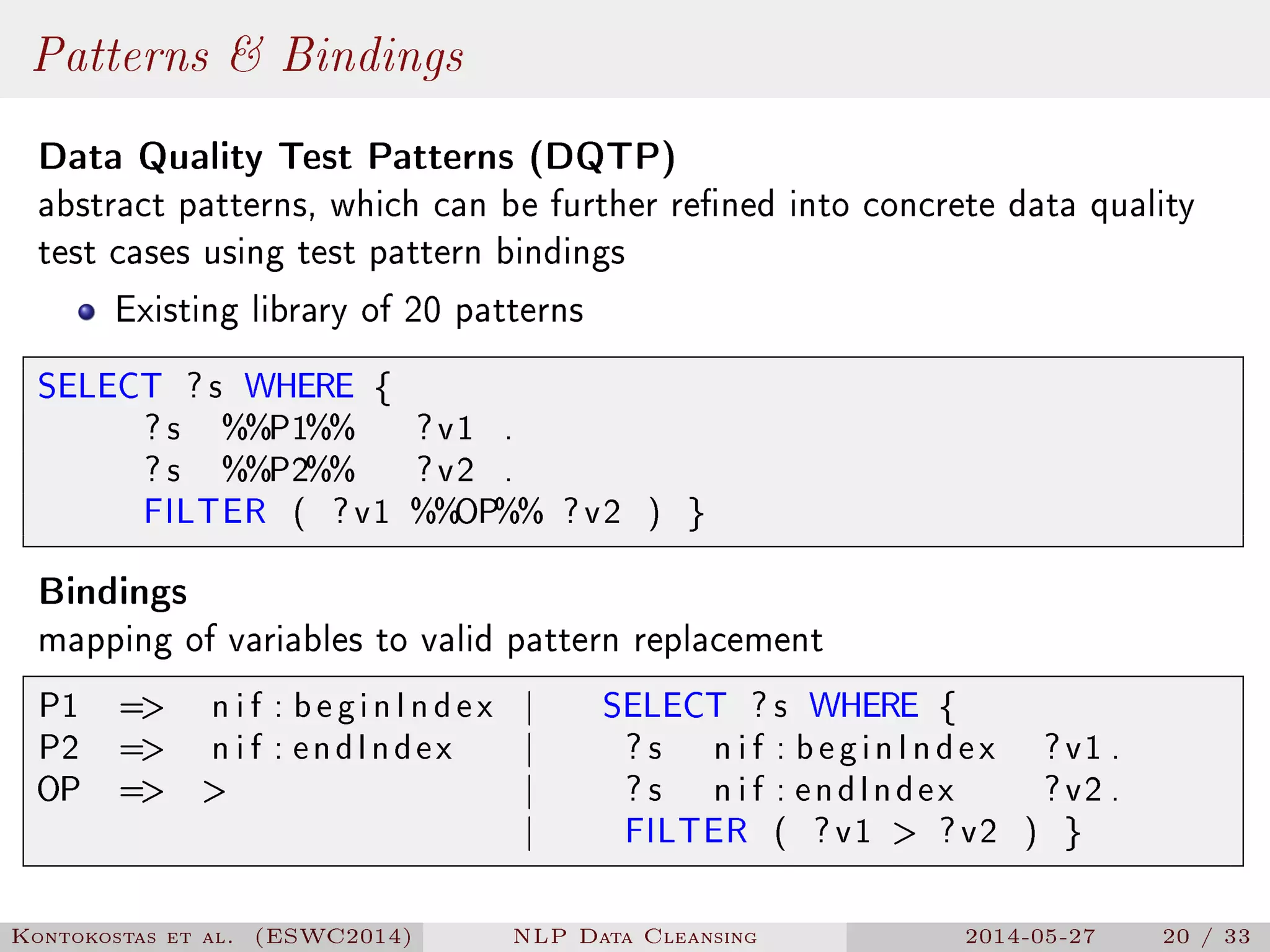 Patterns & Bindings

Data Quality Test Patterns (DQTP)
abstract patterns, which can be further refined into concrete data quality test cases using test pattern bindings

• Existing library of 20 patterns

SELECT ?s WHERE {
?s %%P1%% ?v1 .
?s %%P2%% ?v2 .
FILTER ( ?v1 %%OP%% ?v2 ) }

Bindings
mapping of variables to valid pattern replacement

P1 => nif:beginIndex | SELECT ?s WHERE {
P2 => nif:endIndex | ?s nif:beginIndex ?v1.
OP => > | ?s nif:endIndex ?v2.
| FILTER ( ?v1 > ?v2 ) }

Kontokostas et al. (ESWC2014) NLP Data Cleansing 2014-05-27 20 / 33